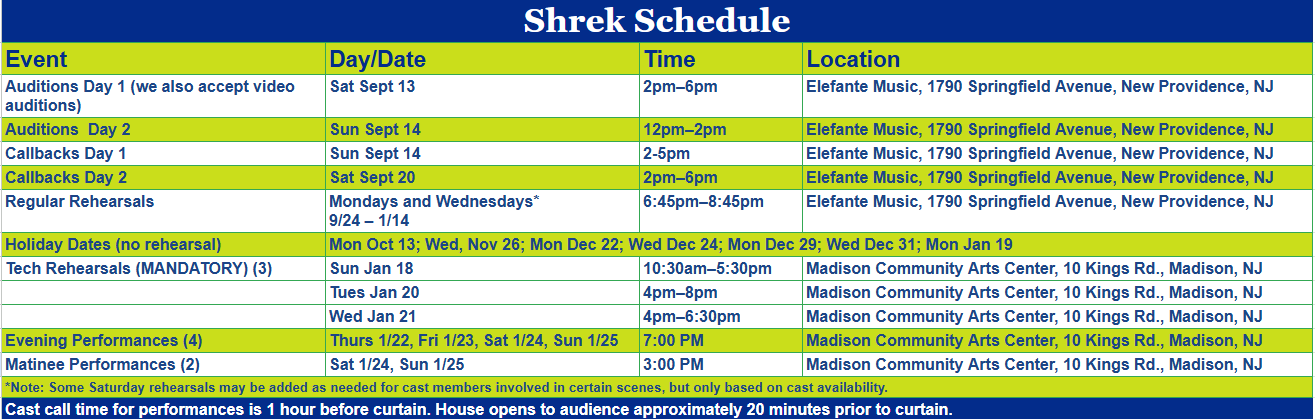 Shrek Schedule

| Event | Day/Date | Time | Location |
|---|---|---|---|
| Auditions Day 1 (we also accept video auditions) | Sat Sept 13 | 2pm–6pm | Elefante Music, 1790 Springfield Avenue, New Providence, NJ |
| Auditions Day 2 | Sun Sept 14 | 12pm–2pm | Elefante Music, 1790 Springfield Avenue, New Providence, NJ |
| Callbacks Day 1 | Sun Sept 14 | 2-5pm | Elefante Music, 1790 Springfield Avenue, New Providence, NJ |
| Callbacks Day 2 | Sat Sept 20 | 2pm–6pm | Elefante Music, 1790 Springfield Avenue, New Providence, NJ |
| Regular Rehearsals | Mondays and Wednesdays* 9/24 – 1/14 | 6:45pm–8:45pm | Elefante Music, 1790 Springfield Avenue, New Providence, NJ |
| Holiday Dates (no rehearsal) | Mon Oct 13; Wed, Nov 26; Mon Dec 22; Wed Dec 24; Mon Dec 29; Wed Dec 31; Mon Jan 19 | | |
| Tech Rehearsals (MANDATORY) (3) | Sun Jan 18 | 10:30am–5:30pm | Madison Community Arts Center, 10 Kings Rd., Madison, NJ |
| | Tues Jan 20 | 4pm–8pm | Madison Community Arts Center, 10 Kings Rd., Madison, NJ |
| | Wed Jan 21 | 4pm–6:30pm | Madison Community Arts Center, 10 Kings Rd., Madison, NJ |
| Evening Performances (4) | Thurs 1/22, Fri 1/23, Sat 1/24, Sun 1/25 | 7:00 PM | Madison Community Arts Center, 10 Kings Rd., Madison, NJ |
| Matinee Performances (2) | Sat 1/24, Sun 1/25 | 3:00 PM | Madison Community Arts Center, 10 Kings Rd., Madison, NJ |

*Note: Some Saturday rehearsals may be added as needed for cast members involved in certain scenes, but only based on cast availability.

Cast call time for performances is 1 hour before curtain. House opens to audience approximately 20 minutes prior to curtain.